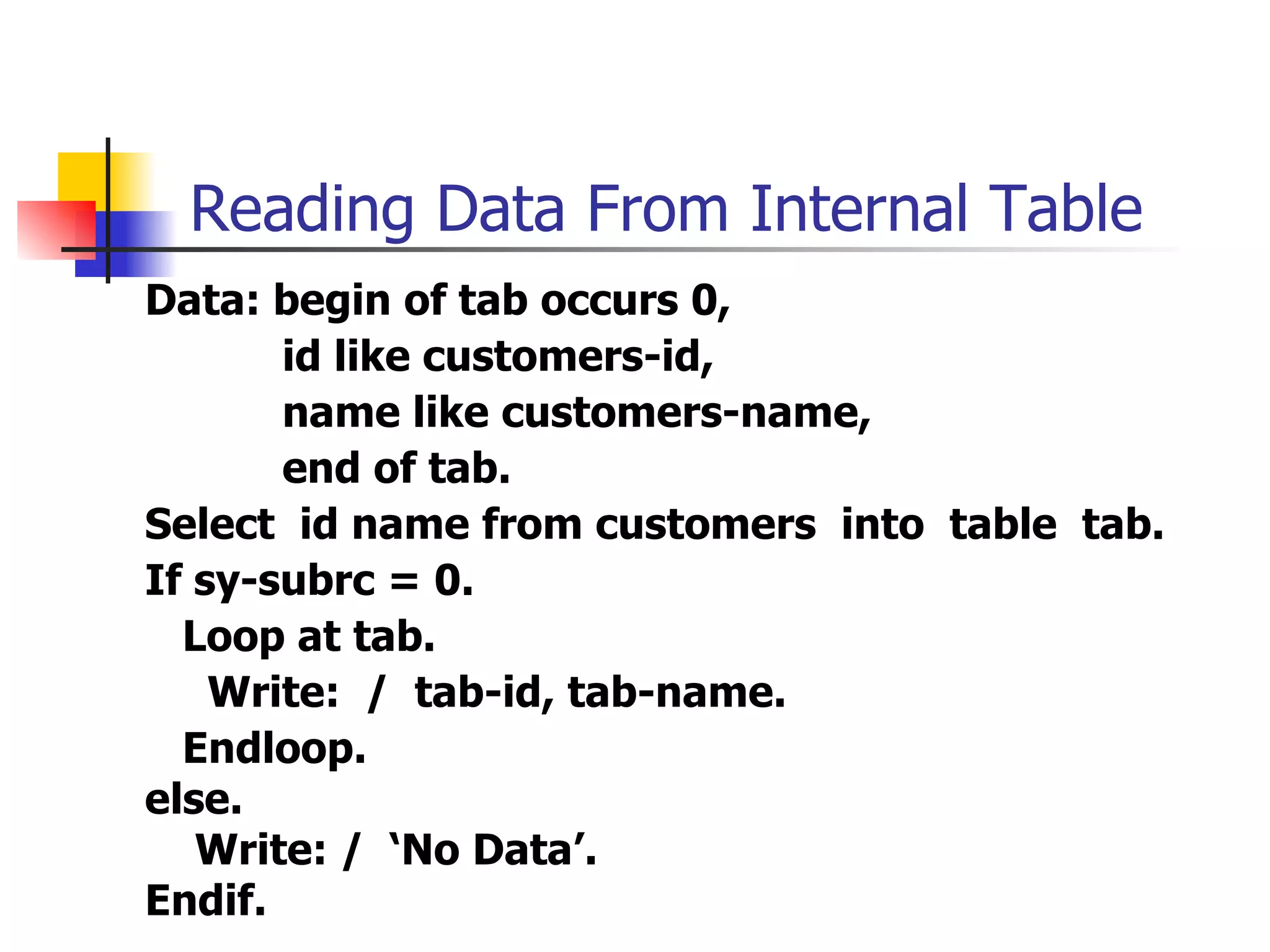 Reading Data From Internal Table

Data: begin of tab occurs 0,
id like customers-id,
name like customers-name,
end of tab.
Select id name from customers into table tab.
If sy-subrc = 0.
Loop at tab.
Write: / tab-id, tab-name.
Endloop.
else.
Write: / ‘No Data’.
Endif.